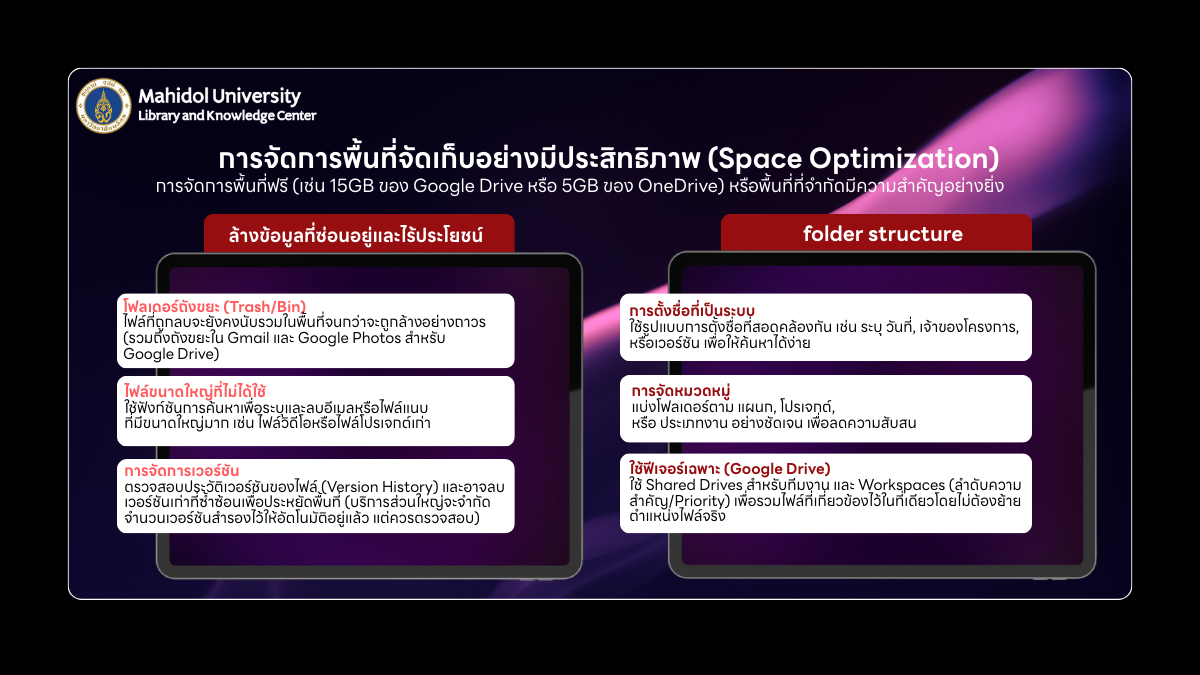 Mahidol University
Library and Knowledge Center

การจัดการพื้นที่จัดเก็บอย่างมีประสิทธิภาพ (Space Optimization)
การจัดการพื้นที่ฟรี (เช่น 15GB ของ Google Drive หรือ 5GB ของ OneDrive) หรือพื้นที่ที่จำกัดมีความสำคัญอย่างยิ่ง

ล้างข้อมูลที่ซ่อนอยู่และไร้ประโยชน์

โฟลเดอร์ถังขยะ (Trash/Bin)
ไฟล์ที่ถูกลบจะยังคงนับรวมในพื้นที่จนกว่าจะถูกล้างอย่างถาวร (รวมถึงถังขยะใน Gmail และ Google Photos สำหรับ Google Drive)

ไฟล์ขนาดใหญ่ที่ไม่ได้ใช้
ใช้ฟังก์ชันการค้นหาเพื่อระบุและลบอีเมลหรือไฟล์แนบที่มีขนาดใหญ่มาก เช่น ไฟล์วิดีโอหรือไฟล์โปรเจกต์เก่า

การจัดการเวอร์ชัน
ตรวจสอบประวัติเวอร์ชันของไฟล์ (Version History) และอาจลบเวอร์ชันเก่าที่ซ้ำซ้อนเพื่อประหยัดพื้นที่ (บริการส่วนใหญ่จะจำกัดจำนวนเวอร์ชันสำรองไว้ให้อัตโนมัติอยู่แล้ว แต่ควรตรวจสอบ)

folder structure

การตั้งชื่อที่เป็นระบบ
ใช้รูปแบบการตั้งชื่อที่สอดคล้องกัน เช่น ระบุ วันที่, เจ้าของโครงการ, หรือเวอร์ชัน เพื่อให้ค้นหาได้ง่าย

การจัดหมวดหมู่
แบ่งโฟลเดอร์ตาม แผนก, โปรเจกต์, หรือ ประเภทงาน อย่างชัดเจน เพื่อลดความสับสน

ใช้ฟีเจอร์เฉพาะ (Google Drive)
ใช้ Shared Drives สำหรับทีมงาน และ Workspaces (ลำดับความสำคัญ/Priority) เพื่อรวมไฟล์ที่เกี่ยวข้องไว้ในที่เดียวโดยไม่ต้องย้ายตำแหน่งไฟล์จริง